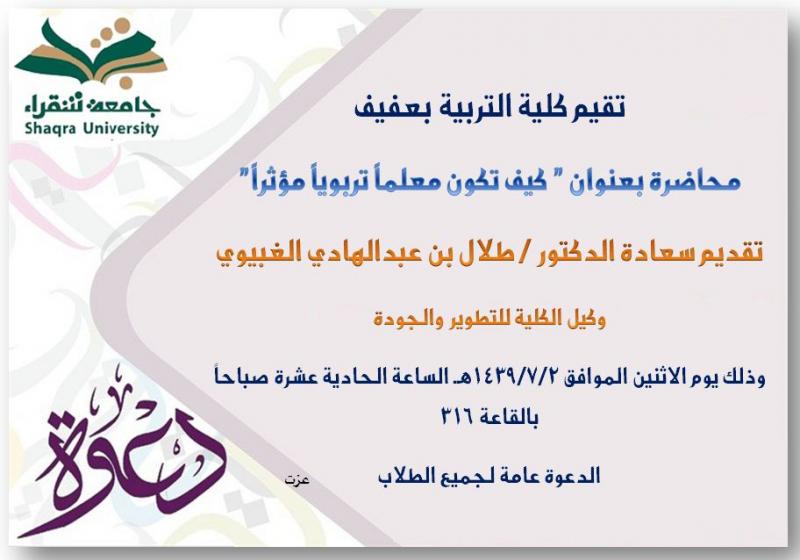 جامعة شقراء
Shaqra University

تقيم كلية التربية بعفيف

محاضرة بعنوان " كيف تكون معلماً تربوياً مؤثراً"

تقديم سعادة الدكتور / طلال بن عبدالهادي الغبيوي

وكيل الكلية للتطوير والجودة

وذلك يوم الاثنين الموافق ١٤٣٩/٧/٢هـ الساعة الحادية عشرة صباحاً بالقاعة ٣١٦

الدعوة عامة لجميع الطلاب

عزت

دعوة